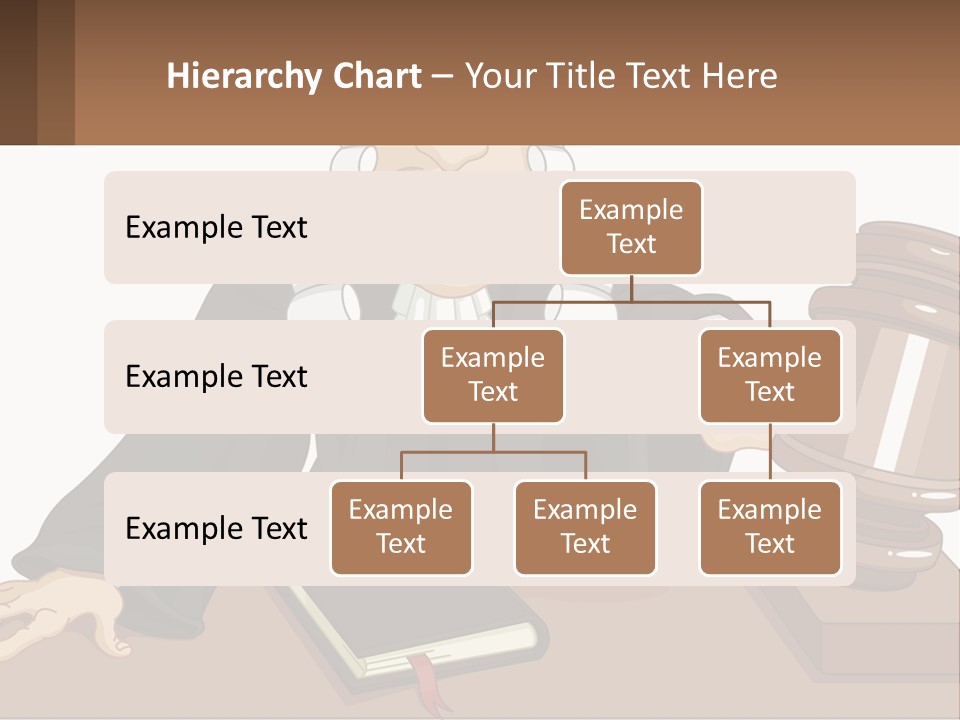 Hierarchy Chart – Your Title Text Here

Example Text

Example Text

Example Text

Example Text

Example Text

Example Text

Example Text

Example Text

Example Text